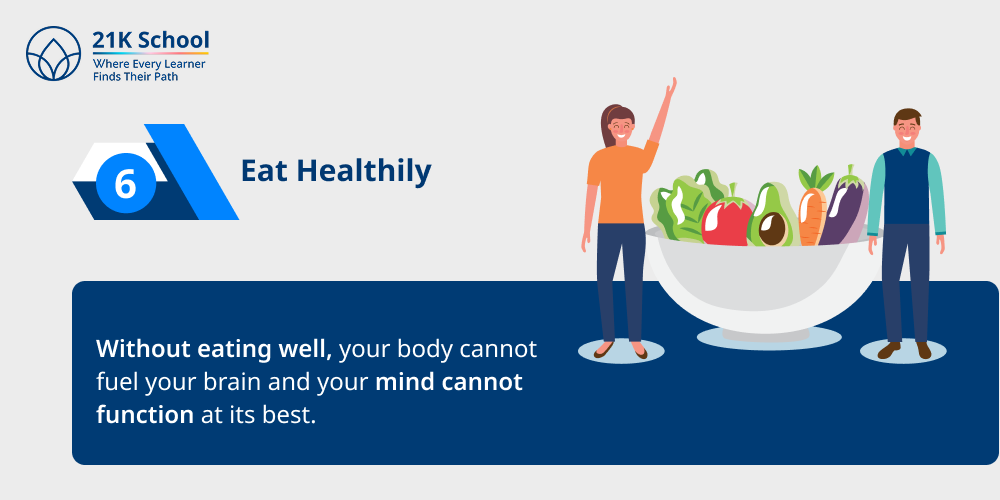 21K School
Where Every Learner Finds Their Path

6

Eat Healthily

Without eating well, your body cannot fuel your brain and your mind cannot function at its best.